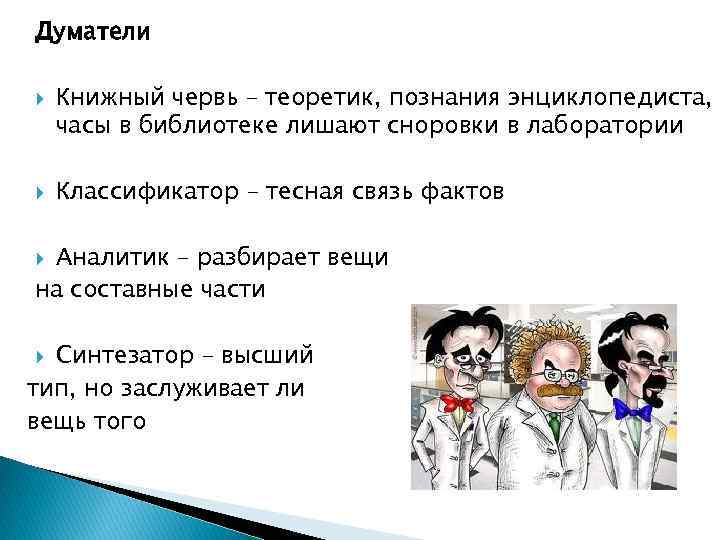 Думатели

Книжный червь – теоретик, познания энциклопедиста, часы в библиотеке лишают сноровки в лаборатории

Классификатор – тесная связь фактов

Аналитик – разбирает вещи на составные части

Синтезатор – высший тип, но заслуживает ли вещь того